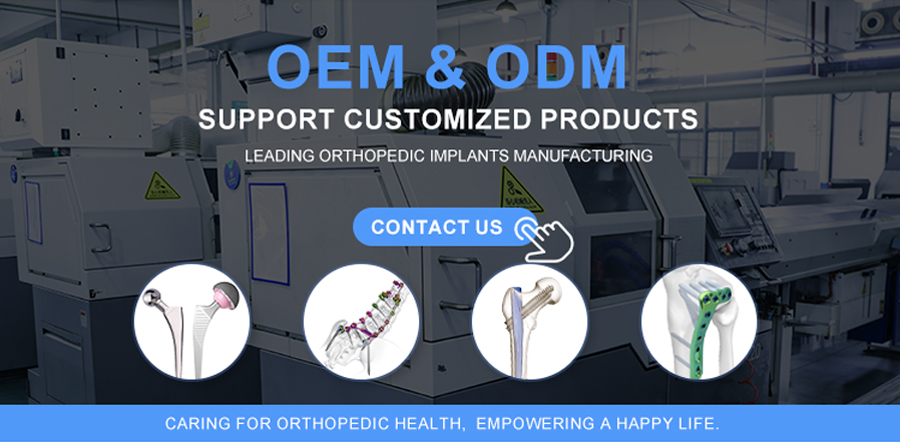 OEM & ODM

SUPPORT CUSTOMIZED PRODUCTS

LEADING ORTHOPEDIC IMPLANTS MANUFACTURING

CONTACT US

CARING FOR ORTHOPEDIC HEALTH, EMPOWERING A HAPPY LIFE.